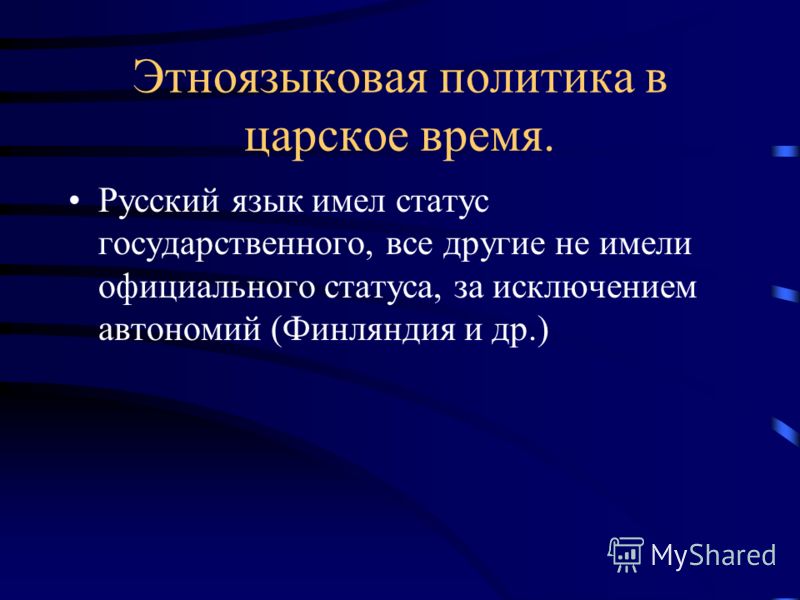 Этноязыковая политика в царское время.

• Русский язык имел статус государственного, все другие не имели официального статуса, за исключением автономий (Финляндия и др.)

MyShared